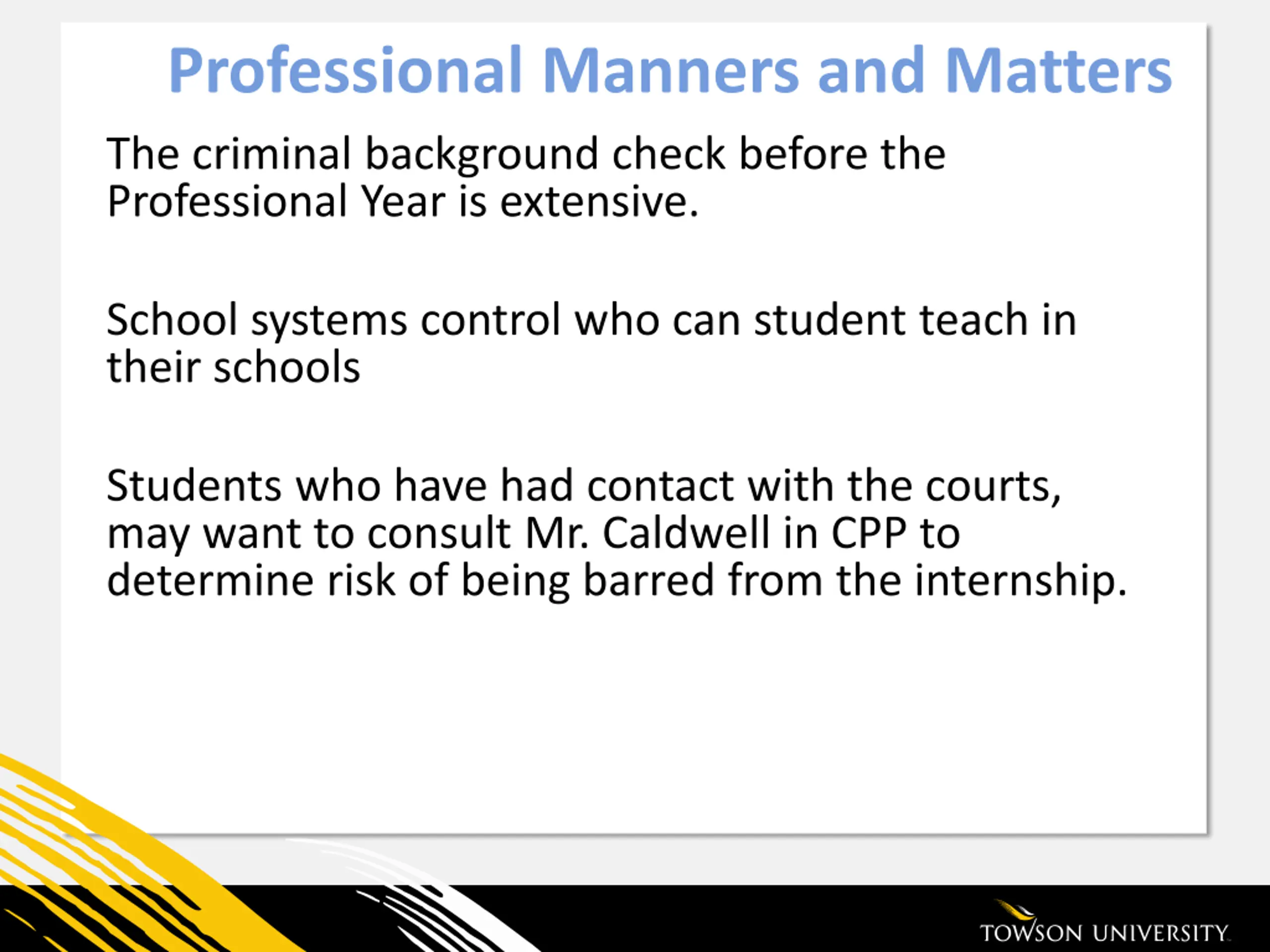 Professional Manners and Matters

The criminal background check before the Professional Year is extensive.

School systems control who can student teach in their schools

Students who have had contact with the courts, may want to consult Mr. Caldwell in CPP to determine risk of being barred from the internship.

TOWSON UNIVERSITY